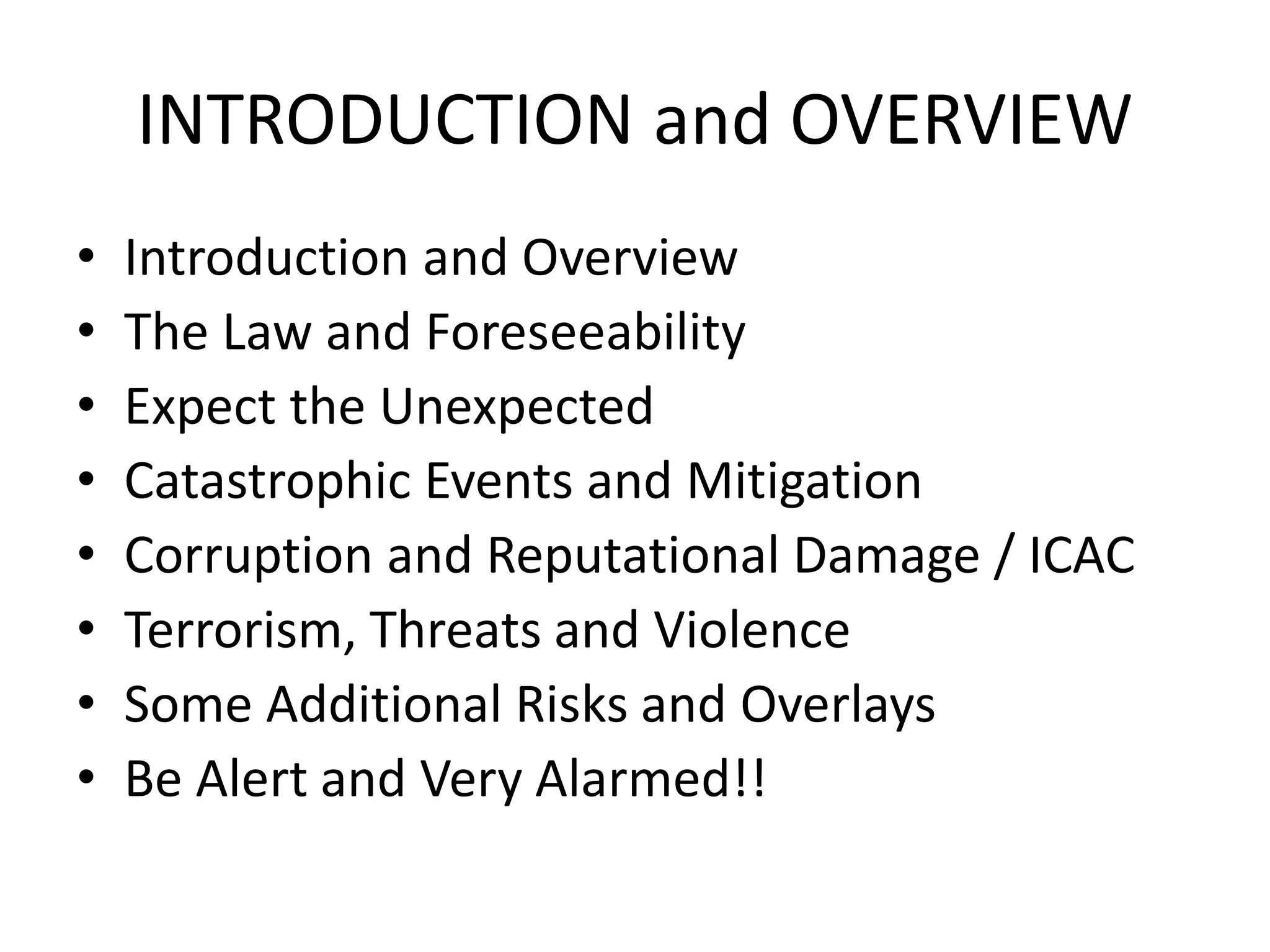 INTRODUCTION and OVERVIEW

• Introduction and Overview
• The Law and Foreseeability
• Expect the Unexpected
• Catastrophic Events and Mitigation
• Corruption and Reputational Damage / ICAC
• Terrorism, Threats and Violence
• Some Additional Risks and Overlays
• Be Alert and Very Alarmed!!